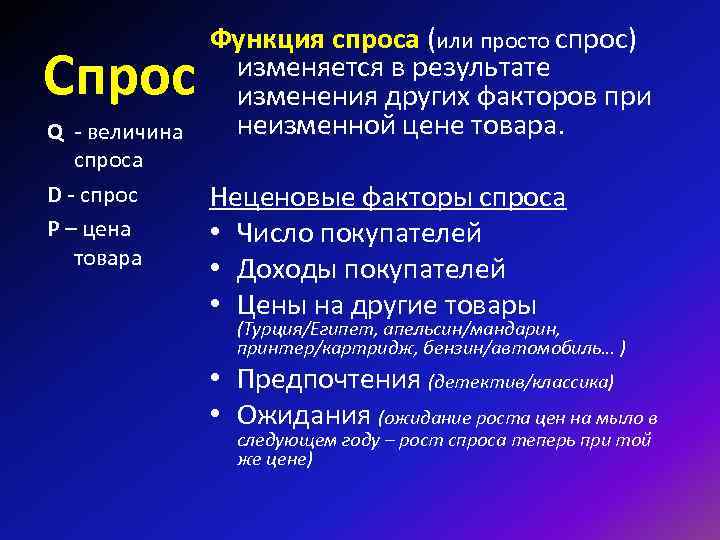 Спрос

Q - величина спроса

D - спрос

P – цена товара

Функция спроса (или просто спрос) изменяется в результате изменения других факторов при неизменной цене товара.

Неценовые факторы спроса

• Число покупателей
• Доходы покупателей
• Цены на другие товары (Турция/Египет, апельсин/мандарин, принтер/картридж, бензин/автомобиль… )
• Предпочтения (детектив/классика)
• Ожидания (ожидание роста цен на мыло в следующем году – рост спроса теперь при той же цене)